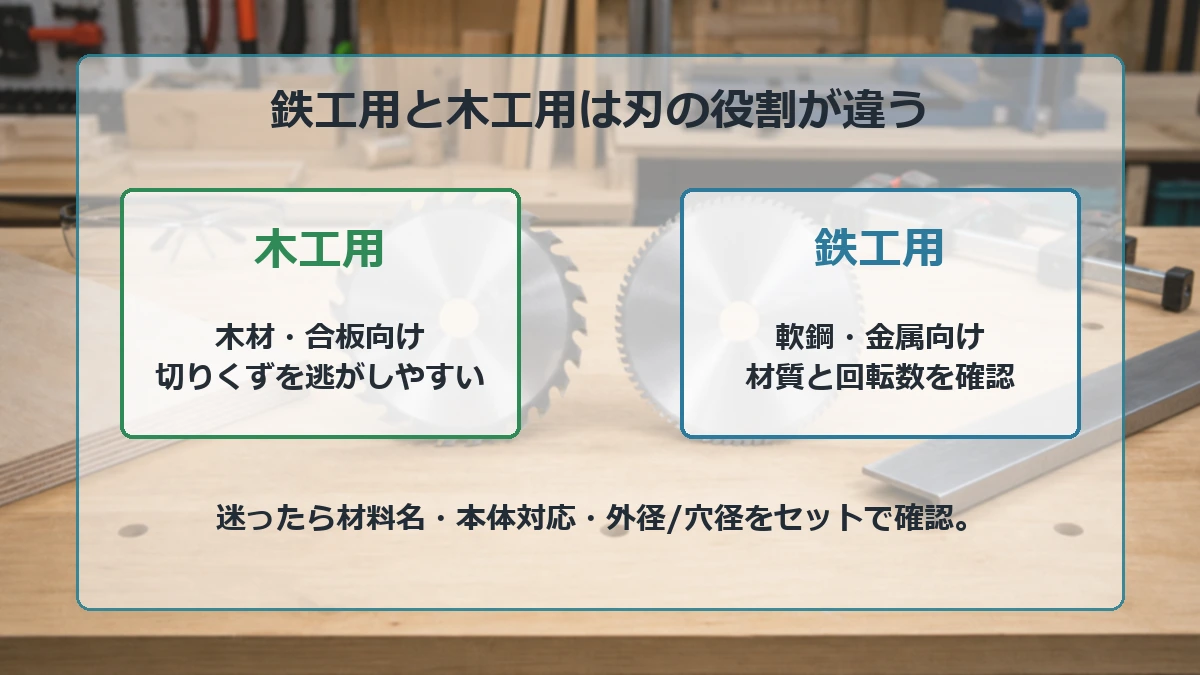 鉄工用と木工用は刃の役割が違う

木工用

木材・合板向け
切りくずを逃がしやすい

鉄工用

軟鋼・金属向け
材質と回転数を確認

迷ったら材料名・本体対応・外径/穴径をセットで確認。